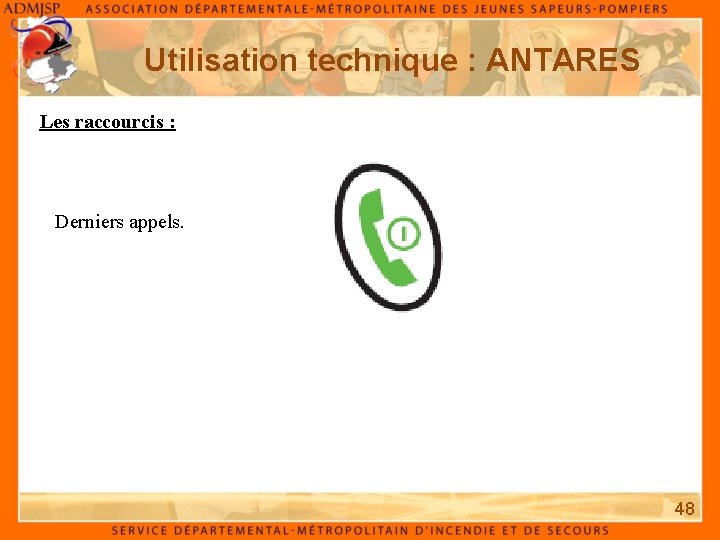 ADMJSP ASSOCIATION DÉPARTEMENTALE-MÉTROPOLITAINE DES JEUNES SAPEURS-POMPIERS

Utilisation technique : ANTARES

Les raccourcis :

Derniers appels.

48

SERVICE DÉPARTEMENTAL-MÉTROPOLITAIN D'INCENDIE ET DE SECOURS